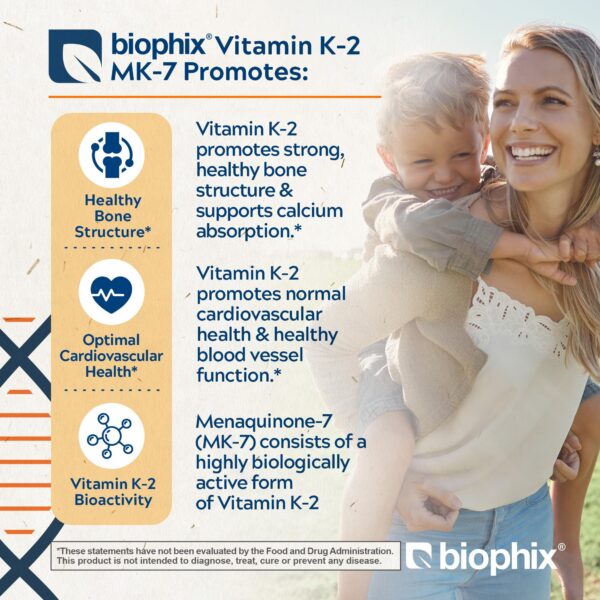 biophix® Vitamin K-2 MK-7 Promotes:

Healthy Bone Structure*

Vitamin K-2 promotes strong, healthy bone structure & supports calcium absorption.*

Optimal Cardiovascular Health*

Vitamin K-2 promotes normal cardiovascular health & healthy blood vessel function.*

Vitamin K-2 Bioactivity

Menaquinone-7 (MK-7) consists of a highly biologically active form of Vitamin K-2

*These statements have not been evaluated by the Food and Drug Administration. This product is not intended to diagnose, treat, cure or prevent any disease.

biophix®